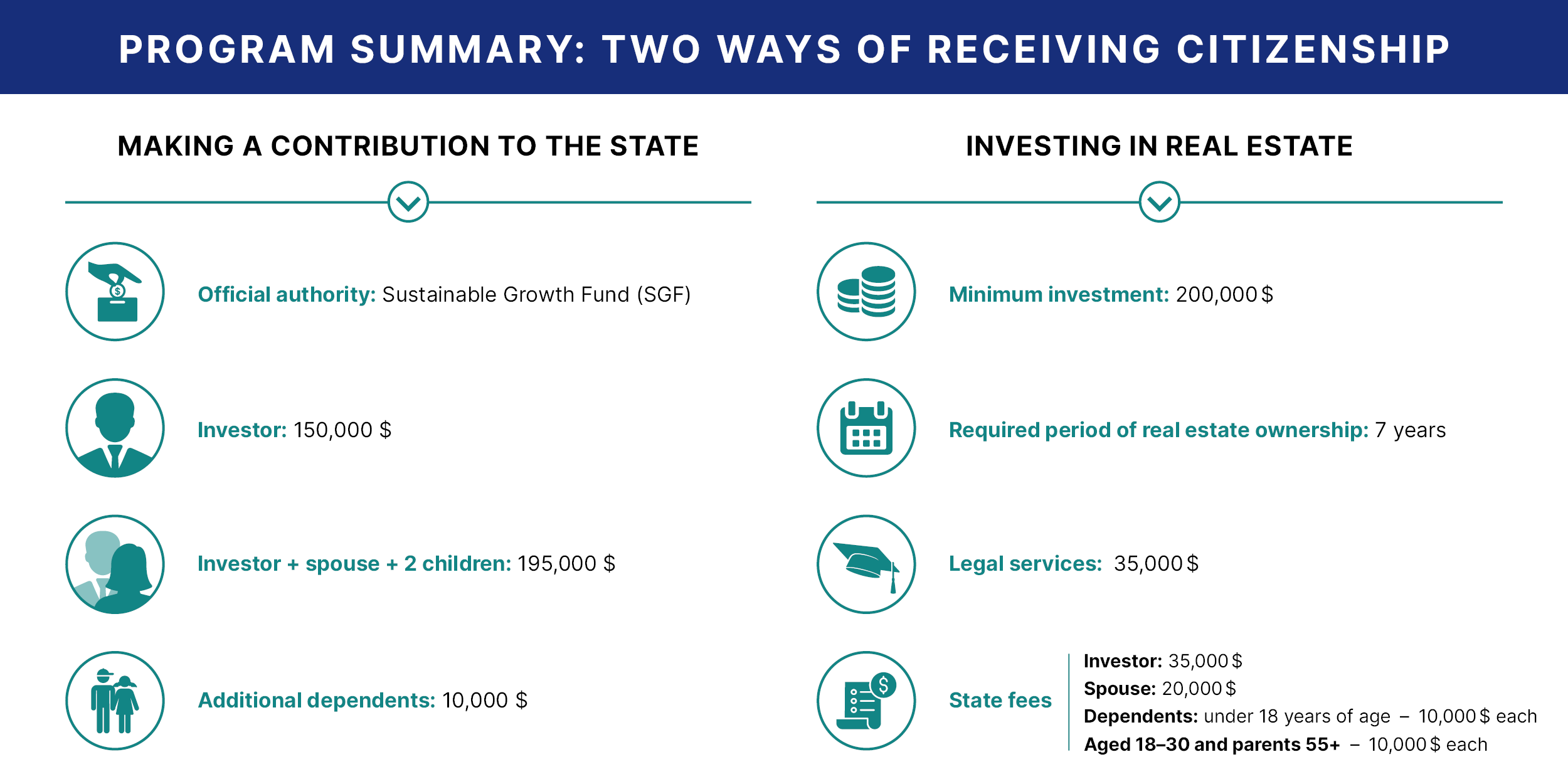 PROGRAM SUMMARY: TWO WAYS OF RECEIVING CITIZENSHIP

MAKING A CONTRIBUTION TO THE STATE

Official authority: Sustainable Growth Fund (SGF)

Investor: 150,000 $

Investor + spouse + 2 children: 195,000 $

Additional dependents: 10,000 $

INVESTING IN REAL ESTATE

Minimum investment: 200,000 $

Required period of real estate ownership: 7 years

Legal services: 35,000 $

State fees

Investor: 35,000 $
Spouse: 20,000 $
Dependents: under 18 years of age – 10,000 $ each
Aged 18–30 and parents 55+ – 10,000 $ each